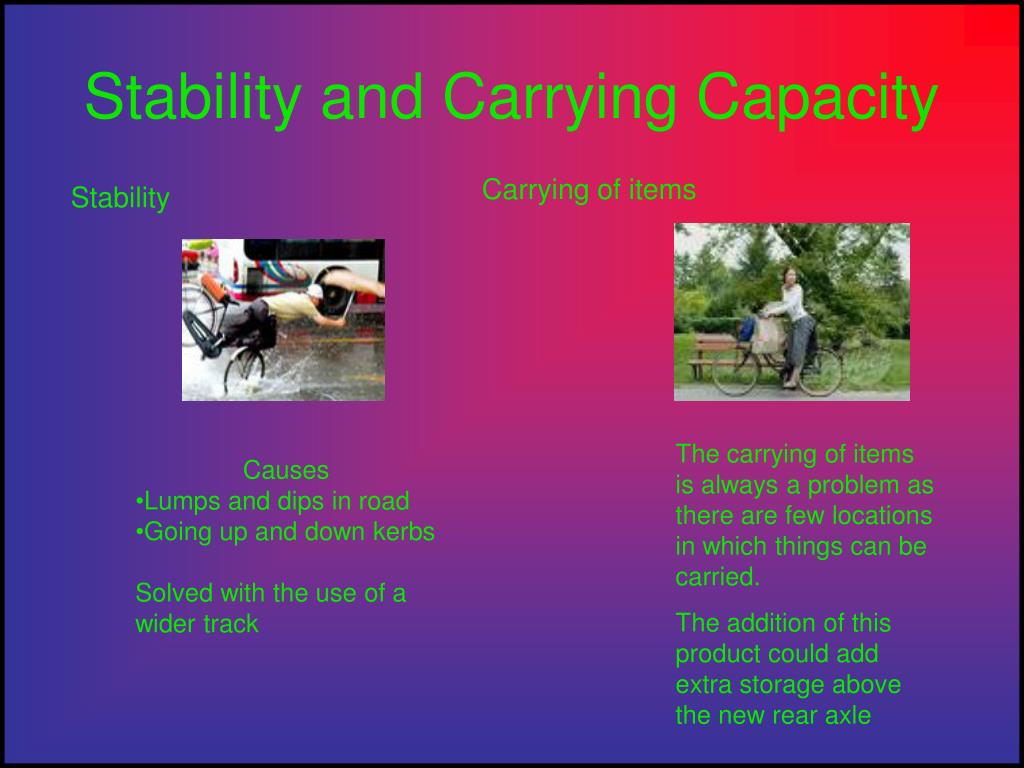 Stability and Carrying Capacity

Stability

Causes
•Lumps and dips in road
•Going up and down kerbs

Solved with the use of a wider track

Carrying of items

The carrying of items is always a problem as there are few locations in which things can be carried.

The addition of this product could add extra storage above the new rear axle